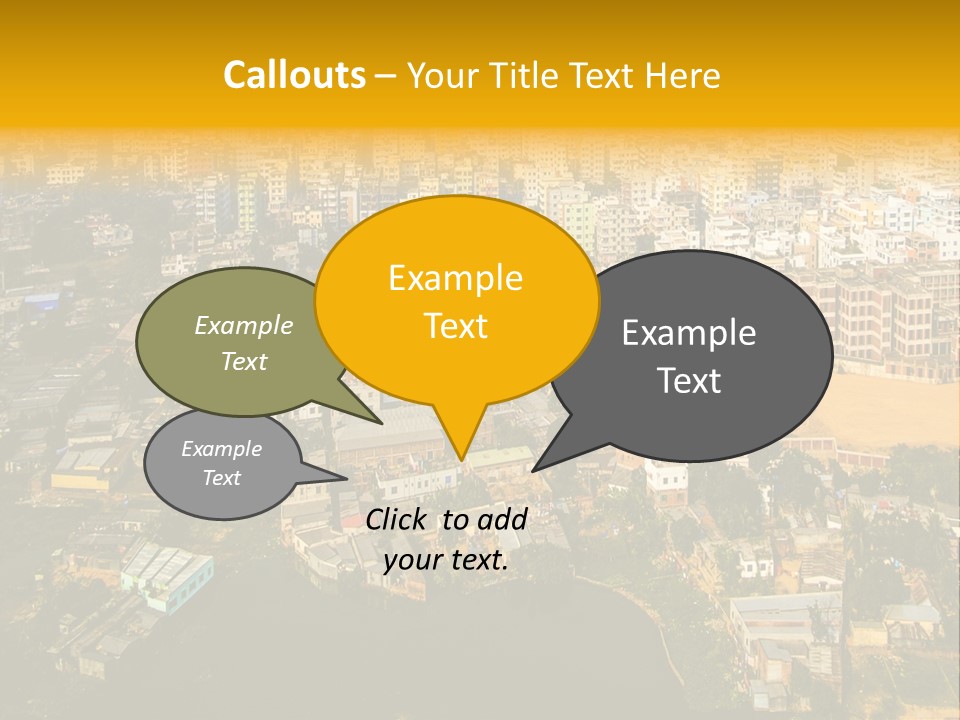 Callouts – Your Title Text Here

Example Text

Example Text

Example Text

Example Text

Click to add your text.